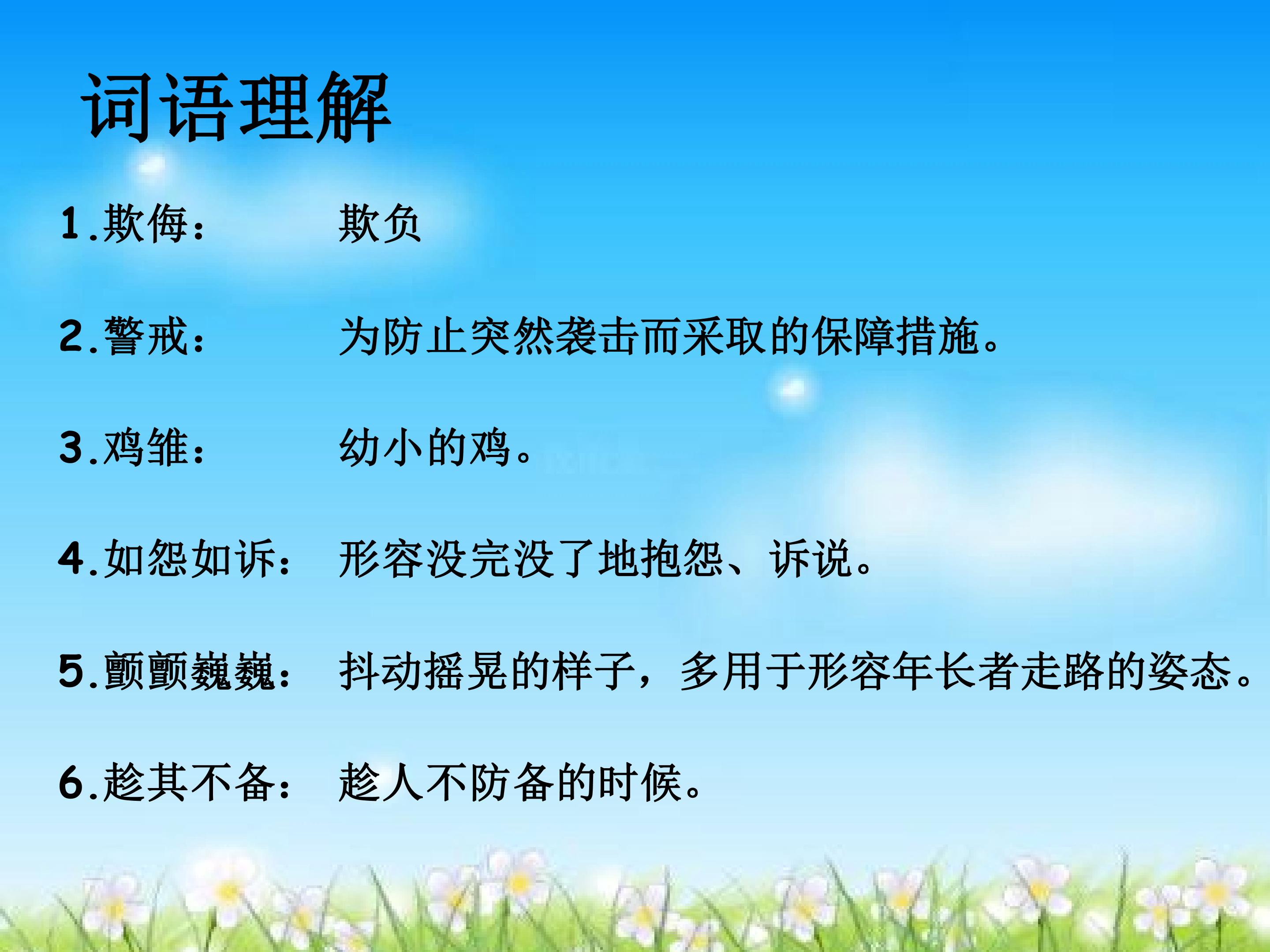 词语理解

1.欺侮： 欺负

2.警戒： 为防止突然袭击而采取的保障措施。

3.鸡雏： 幼小的鸡。

4.如怨如诉： 形容没完没了地抱怨、诉说。

5.颤颤巍巍： 抖动摇晃的样子，多用于形容年长者走路的姿态。

6.趁其不备： 趁人不防备的时候。